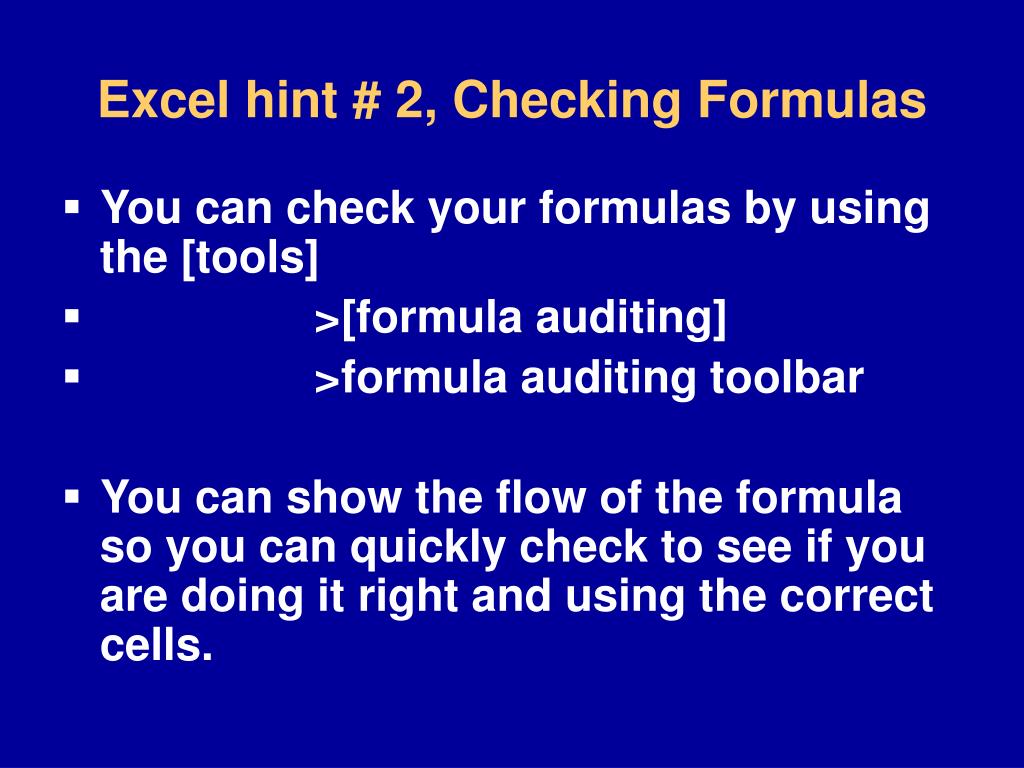 Excel hint # 2, Checking Formulas

▪ You can check your formulas by using the [tools]
▪ >[formula auditing]
▪ >formula auditing toolbar

▪ You can show the flow of the formula so you can quickly check to see if you are doing it right and using the correct cells.